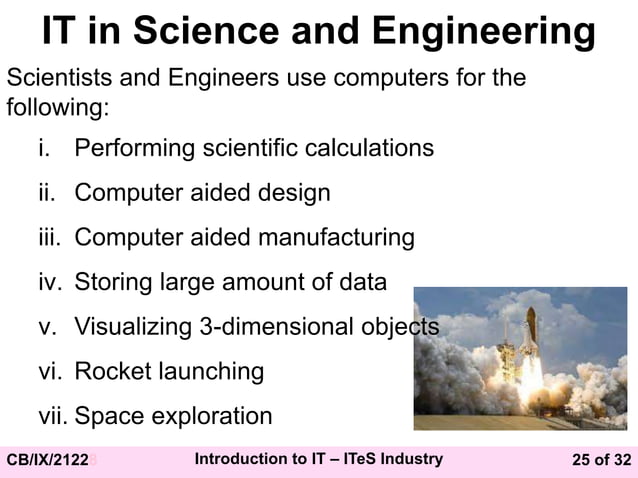 IT in Science and Engineering

Scientists and Engineers use computers for the following:

i. Performing scientific calculations

ii. Computer aided design

iii. Computer aided manufacturing

iv. Storing large amount of data

v. Visualizing 3-dimensional objects

vi. Rocket launching

vii. Space exploration

CB/IX/2122 Introduction to IT – ITeS Industry 25 of 32